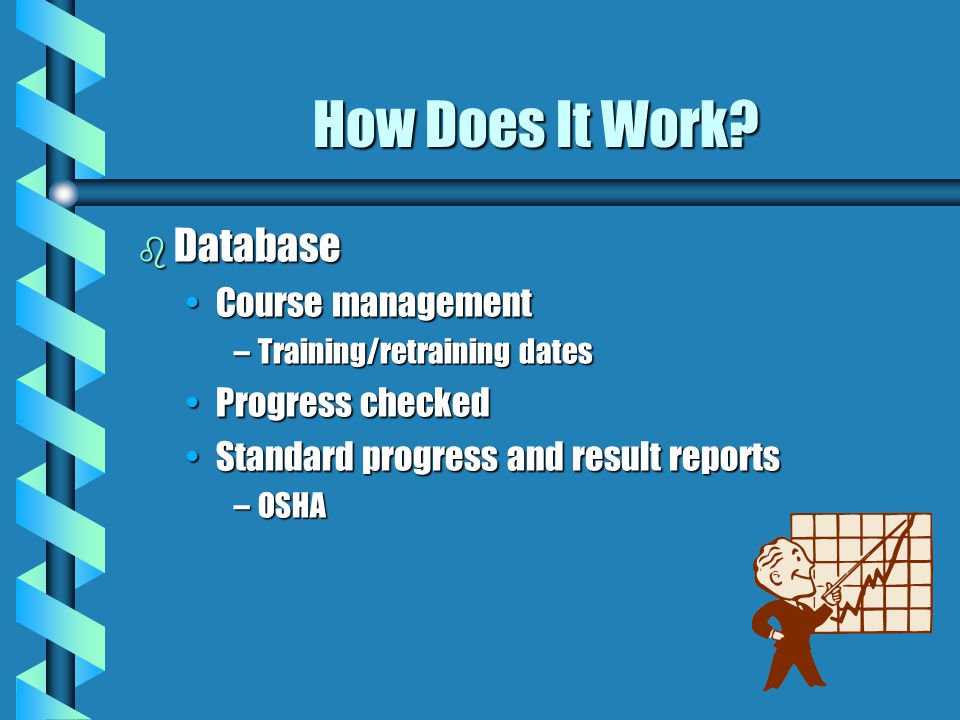 How Does It Work?

Database
• Course management
– Training/retraining dates
• Progress checked
• Standard progress and result reports
– OSHA